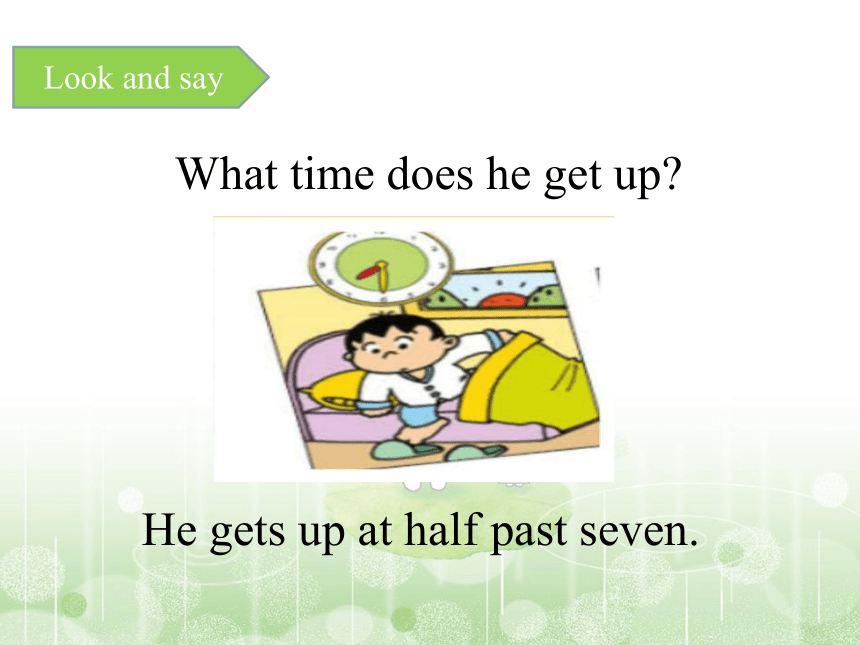 Look and say

What time does he get up?

He gets up at half past seven.